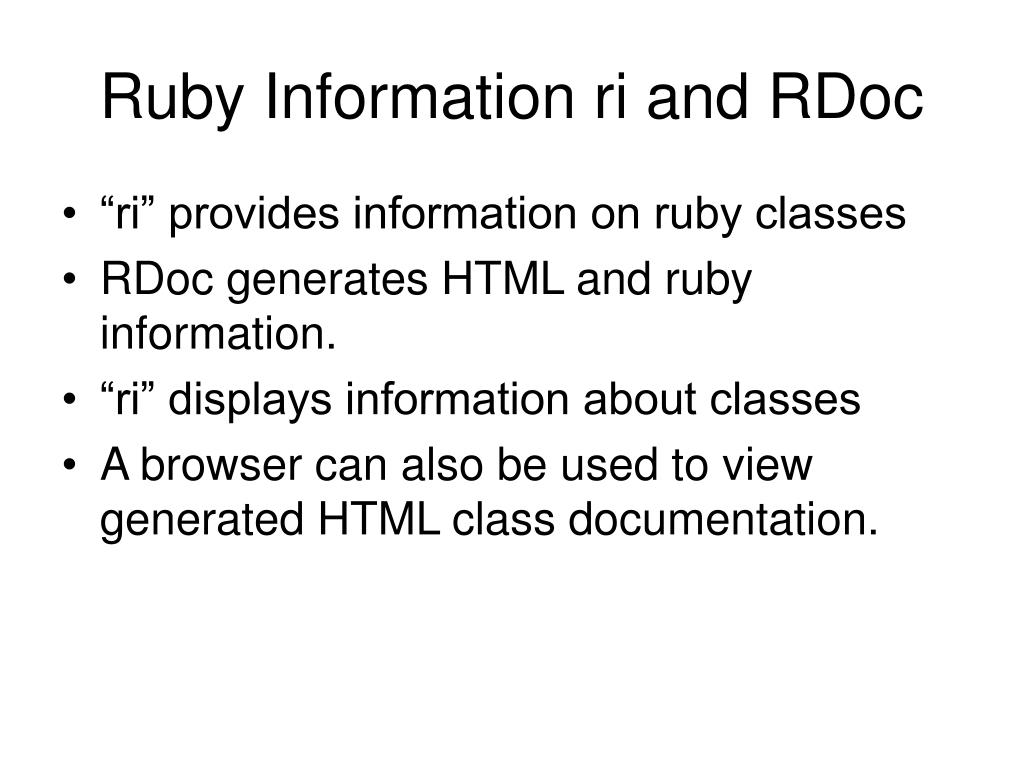 Ruby Information ri and RDoc

• “ri” provides information on ruby classes
• RDoc generates HTML and ruby information.
• “ri” displays information about classes
• A browser can also be used to view generated HTML class documentation.